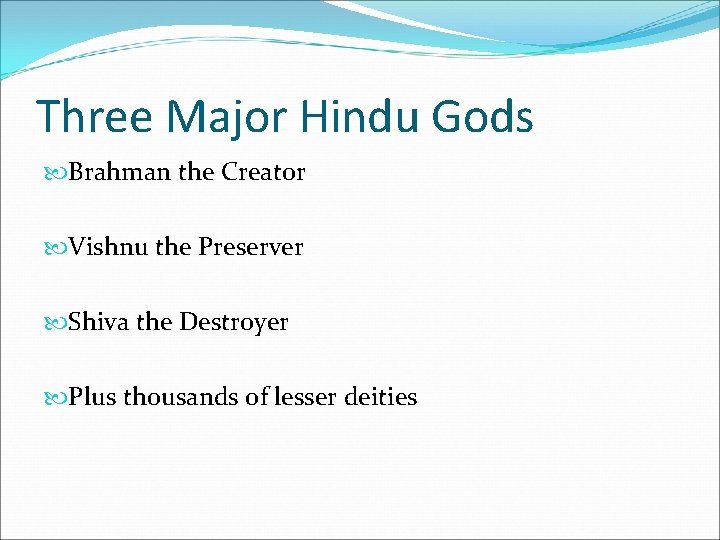 Three Major Hindu Gods

Brahman the Creator

Vishnu the Preserver

Shiva the Destroyer

Plus thousands of lesser deities